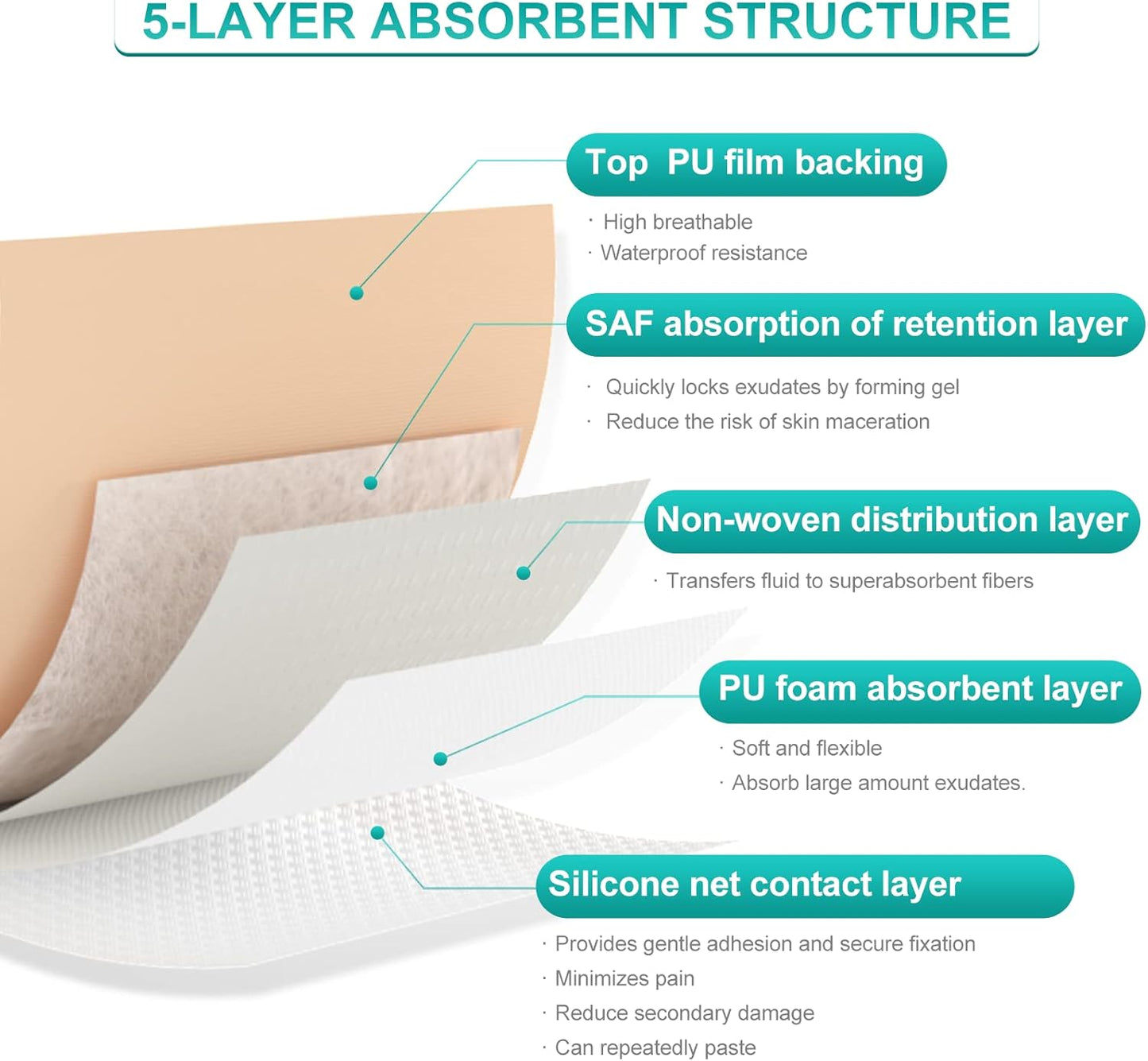 5-LAYER ABSORBENT STRUCTURE

Top PU film backing

· High breathable
· Waterproof resistance

SAF absorption of retention layer

· Quickly locks exudates by forming gel
· Reduce the risk of skin maceration

Non-woven distribution layer

· Transfers fluid to superabsorbent fibers

PU foam absorbent layer

· Soft and flexible
· Absorb large amount exudates.

Silicone net contact layer

· Provides gentle adhesion and secure fixation
· Minimizes pain
· Reduce secondary damage
· Can repeatedly paste